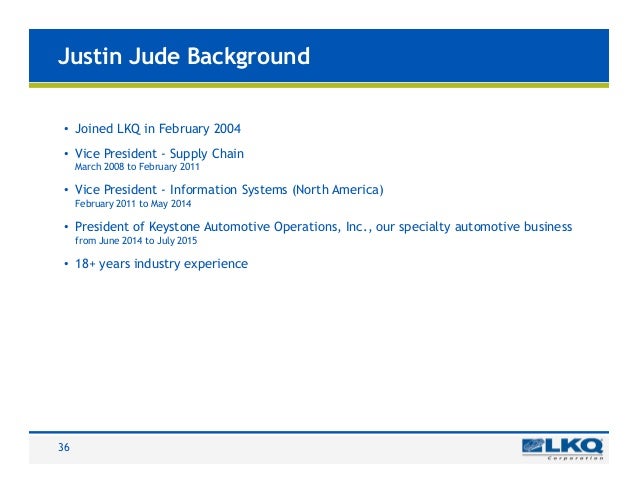 Justin Jude Background

• Joined LKQ in February 2004

• Vice President - Supply Chain
March 2008 to February 2011

• Vice President - Information Systems (North America)
February 2011 to May 2014

• President of Keystone Automotive Operations, Inc., our specialty automotive business
from June 2014 to July 2015

• 18+ years industry experience

36

LKQ
Corporation